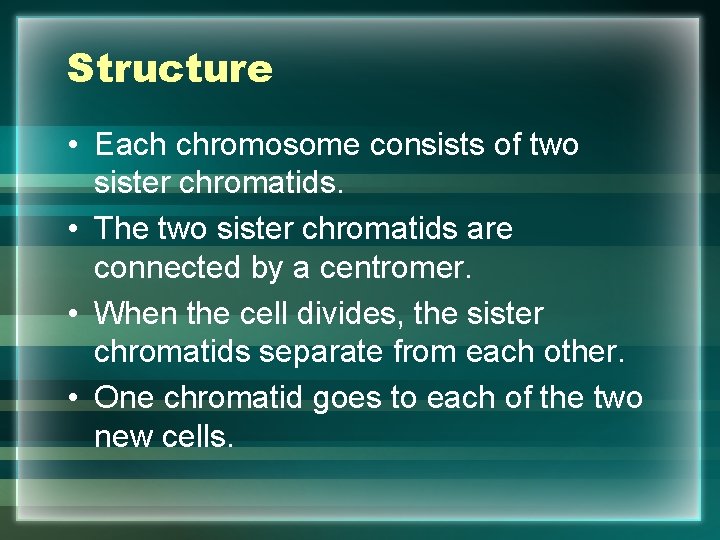 Structure

• Each chromosome consists of two sister chromatids.
• The two sister chromatids are connected by a centromer.
• When the cell divides, the sister chromatids separate from each other.
• One chromatid goes to each of the two new cells.